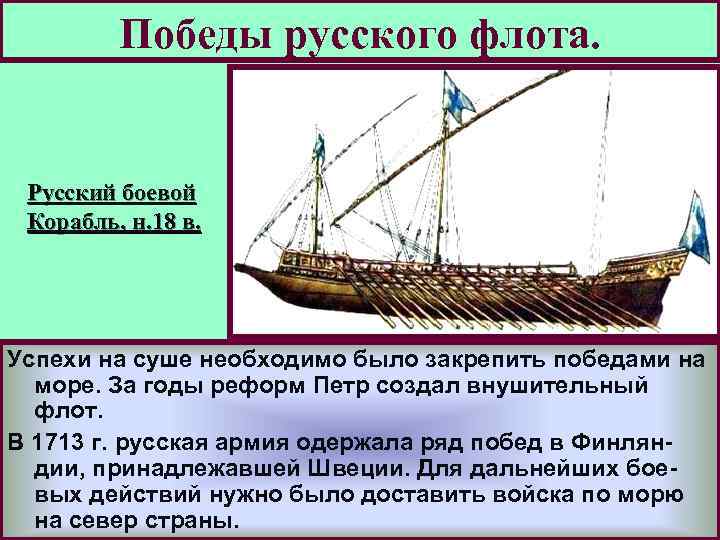 Победы русского флота.

Русский боевой Корабль, н.18 в.

Успехи на суше необходимо было закрепить победами на море. За годы реформ Петр создал внушительный флот.

В 1713 г. русская армия одержала ряд побед в Финляндии, принадлежавшей Швеции. Для дальнейших боевых действий нужно было доставить войска по морю на север страны.